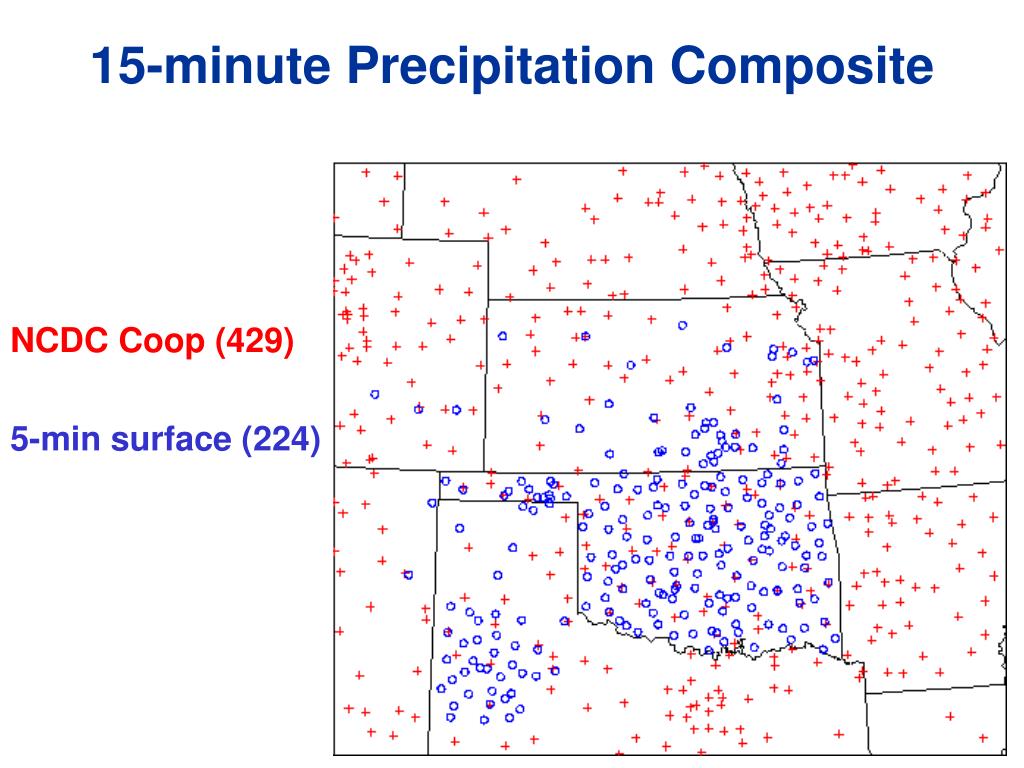 15-minute Precipitation Composite

NCDC Coop (429)

5-min surface (224)